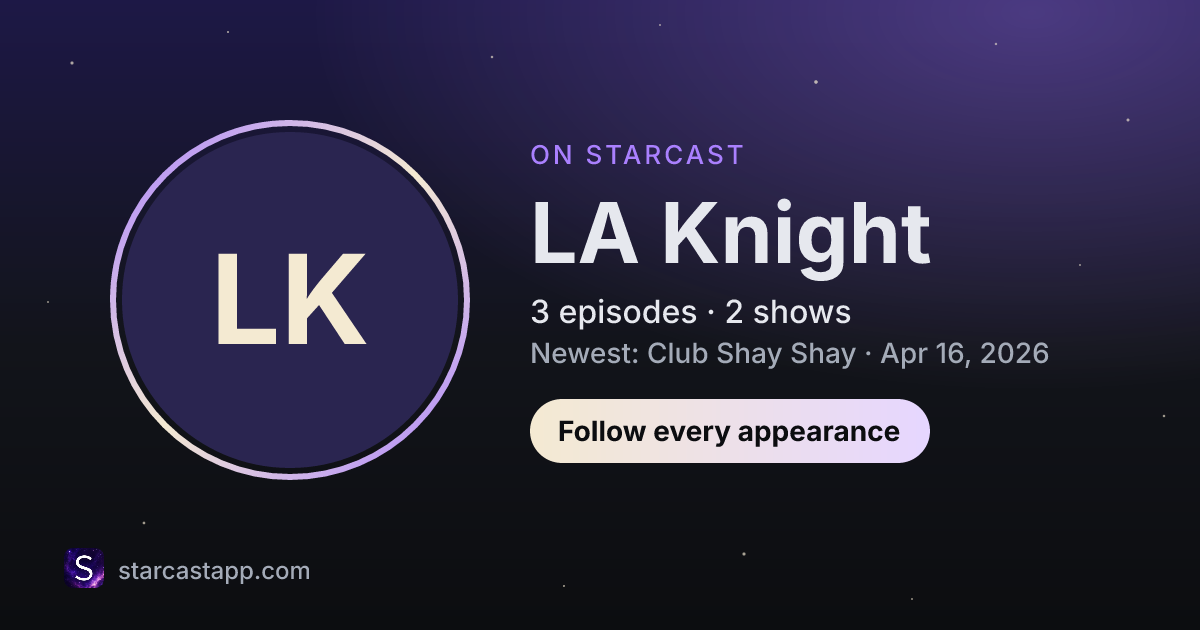 LK

ON STARCAST

LA Knight

3 episodes · 2 shows

Newest: Club Shay Shay · Apr 16, 2026

Follow every appearance

S

starcastapp.com